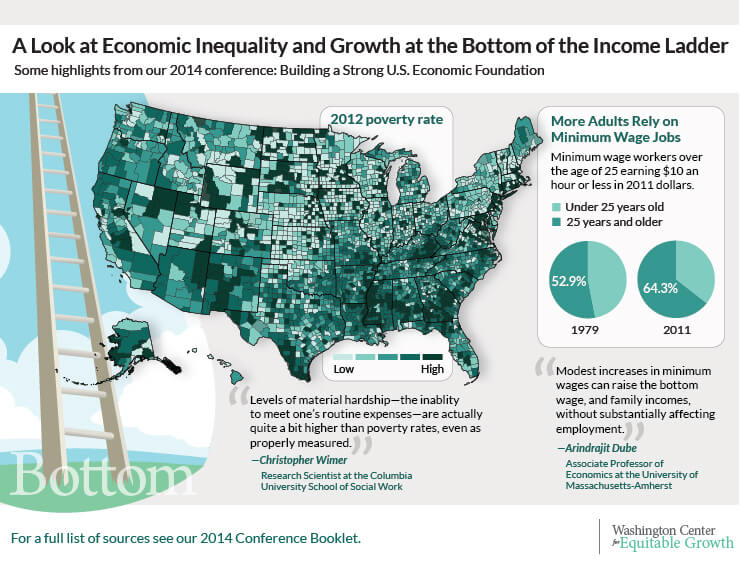 A Look at Economic Inequality and Growth at the Bottom of the Income Ladder
Some highlights from our 2014 conference: Building a Strong U.S. Economic Foundation

2012 poverty rate

Low
High

More Adults Rely on Minimum Wage Jobs
Minimum wage workers over the age of 25 earning $10 an hour or less in 2011 dollars.

Under 25 years old
25 years and older

52.9%
1979

64.3%
2011

Levels of material hardship—the inablity to meet one's routine expenses—are actually quite a bit higher than poverty rates, even as properly measured.
—Christopher Wimer
Research Scientist at the Columbia University School of Social Work

Modest increases in minimum wages can raise the bottom wage, and family incomes, without substantially affecting employment.
—Arindrajit Dube
Associate Professor of Economics at the University of Massachusetts-Amherst

Bottom

For a full list of sources see our 2014 Conference Booklet.

Washington Center for Equitable Growth